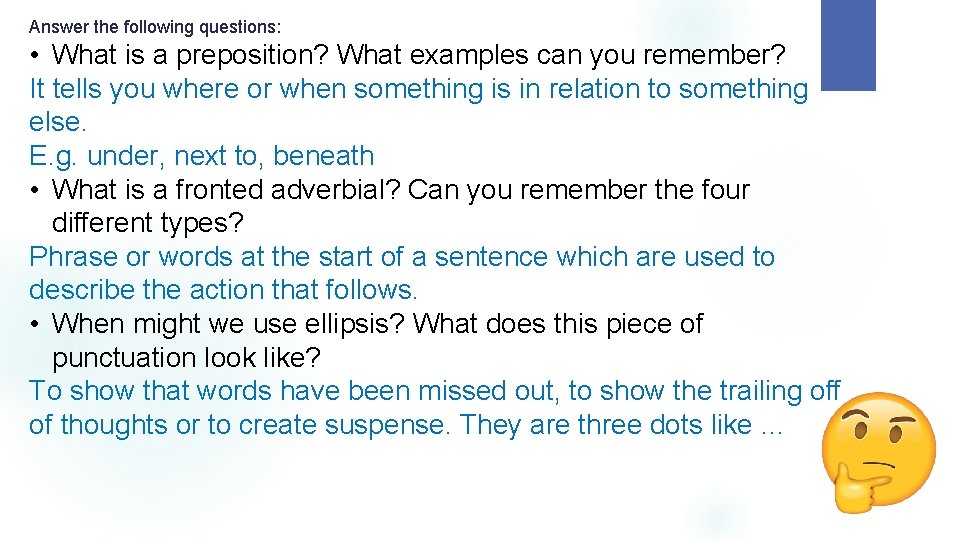 Answer the following questions:

• What is a preposition? What examples can you remember?
It tells you where or when something is in relation to something else.
E.g. under, next to, beneath

• What is a fronted adverbial? Can you remember the four different types?
Phrase or words at the start of a sentence which are used to describe the action that follows.

• When might we use ellipsis? What does this piece of punctuation look like?
To show that words have been missed out, to show the trailing off of thoughts or to create suspense. They are three dots like …